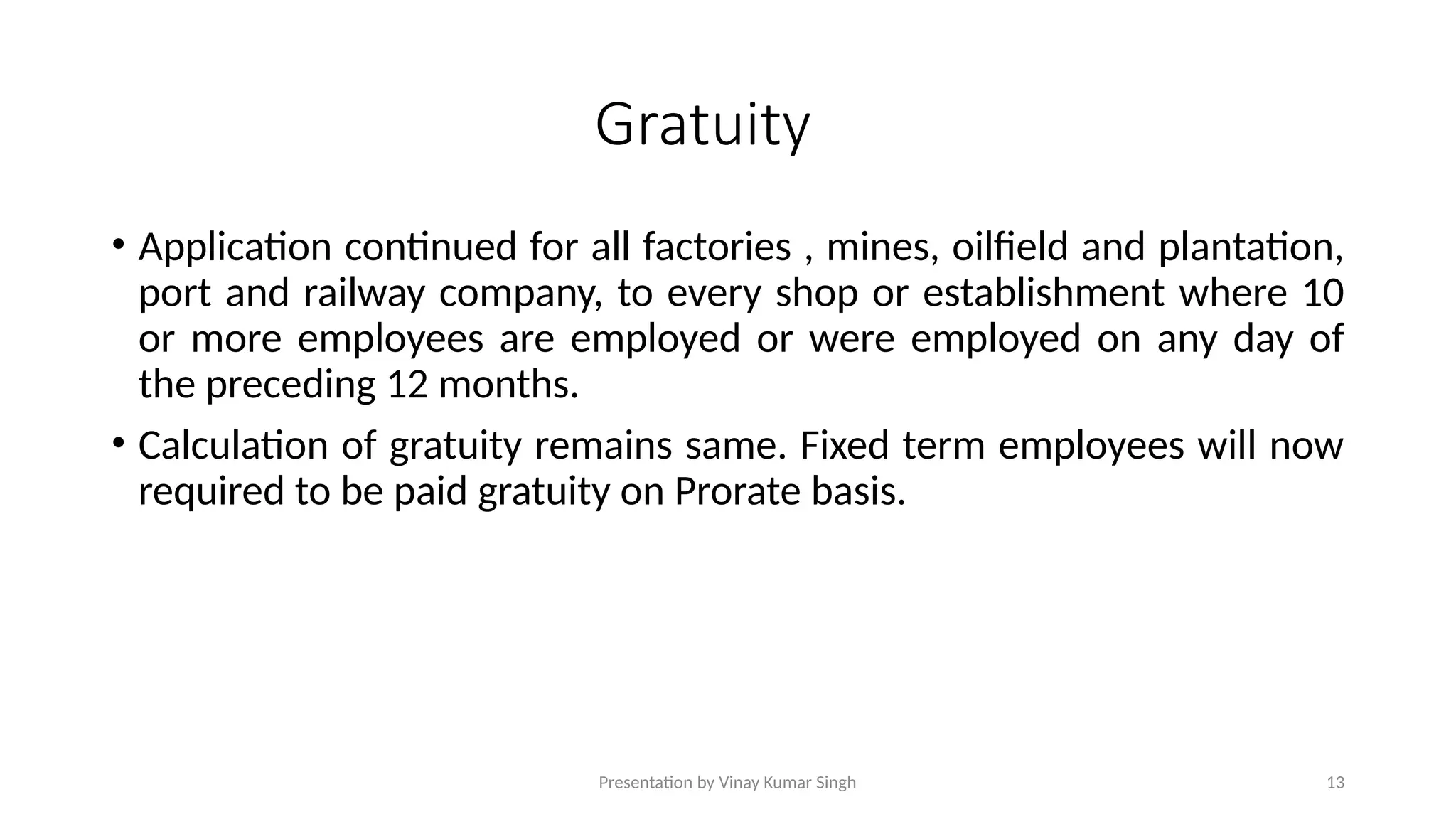 Gratuity

• Application continued for all factories , mines, oilfield and plantation, port and railway company, to every shop or establishment where 10 or more employees are employed or were employed on any day of the preceding 12 months.

• Calculation of gratuity remains same. Fixed term employees will now required to be paid gratuity on Prorate basis.

Presentation by Vinay Kumar Singh

13